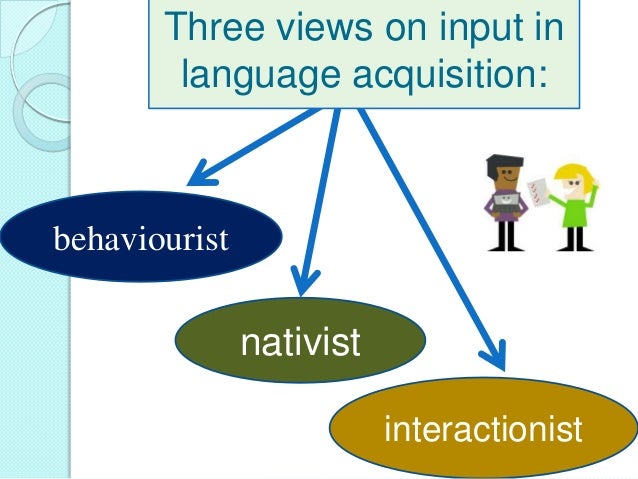 Three views on input in language acquisition:

behaviourist

nativist

interactionist